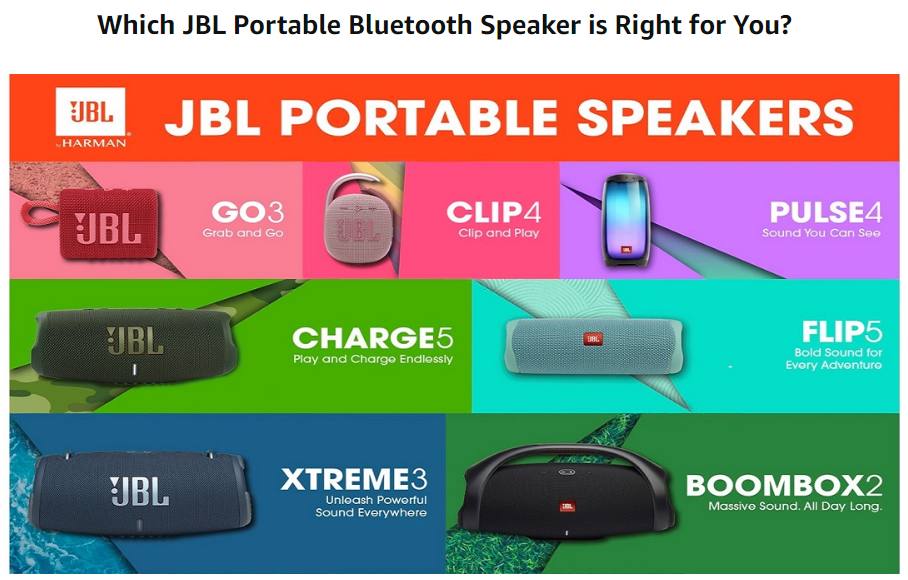 Which JBL Portable Bluetooth Speaker is Right for You?

JBL by HARMAN

JBL PORTABLE SPEAKERS

JBL

GO3
Grab and Go

JBL

CLIP4
Clip and Play

PULSE4
Sound You Can See

JBL

CHARGE5
Play and Charge Endlessly

JBL

FLIP5
Bold Sound for Every Adventure

JBL

XTREME3
Unleash Powerful Sound Everywhere

JBL

BOOMBOX2
Massive Sound. All Day Long.